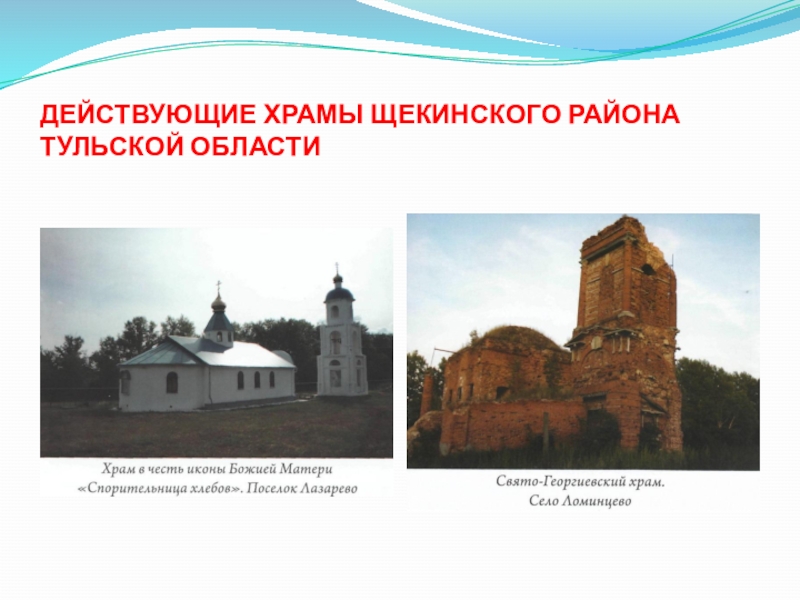 ДЕЙСТВУЮЩИЕ ХРАМЫ ЩЕКИНСКОГО РАЙОНА ТУЛЬСКОЙ ОБЛАСТИ

Храм в честь иконы Божией Матери «Спорительница хлебов». Поселок Лазарево

Свято-Георгиевский храм. Село Ломинцево